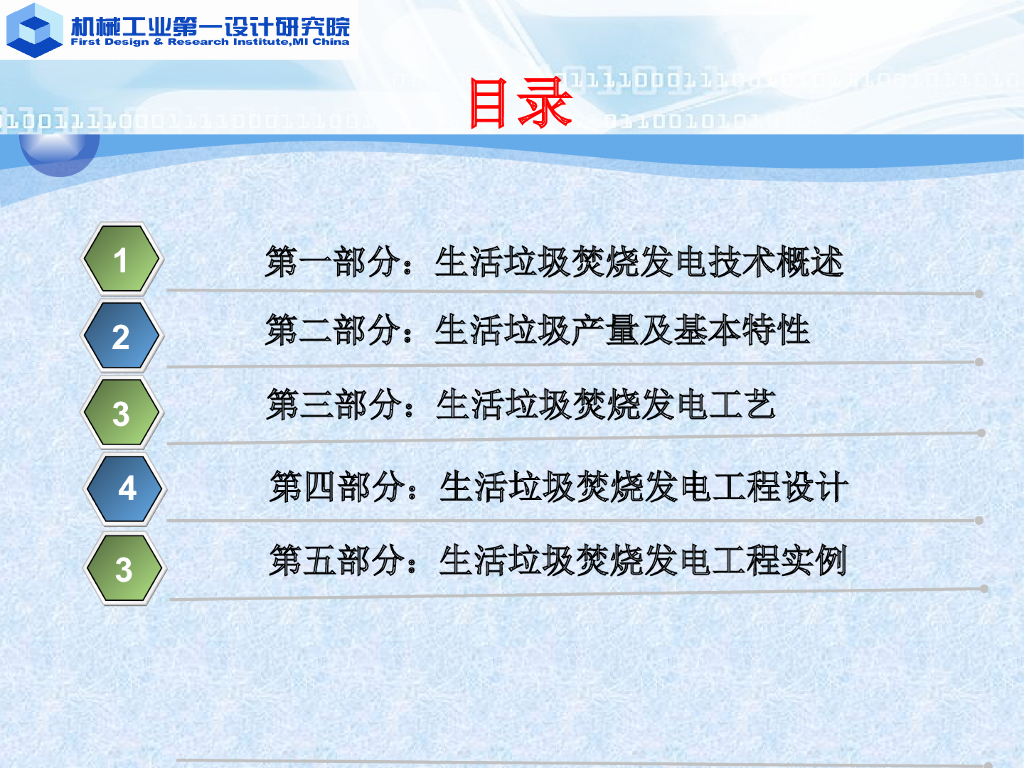 机械工业第一设计研究院
First Design & Research Institute,MI China

目录

1 第一部分：生活垃圾焚烧发电技术概述

2 第二部分：生活垃圾产量及基本特性

3 第三部分：生活垃圾焚烧发电工艺

4 第四部分：生活垃圾焚烧发电工程设计

3 第五部分：生活垃圾焚烧发电工程实例